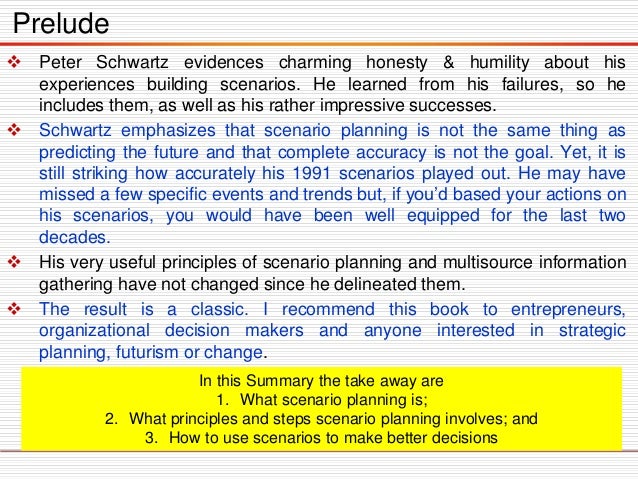 Prelude

❖ Peter Schwartz evidences charming honesty & humility about his experiences building scenarios. He learned from his failures, so he includes them, as well as his rather impressive successes.

❖ Schwartz emphasizes that scenario planning is not the same thing as predicting the future and that complete accuracy is not the goal. Yet, it is still striking how accurately his 1991 scenarios played out. He may have missed a few specific events and trends but, if you'd based your actions on his scenarios, you would have been well equipped for the last two decades.

❖ His very useful principles of scenario planning and multisource information gathering have not changed since he delineated them.

❖ The result is a classic. I recommend this book to entrepreneurs, organizational decision makers and anyone interested in strategic planning, futurism or change.

In this Summary the take away are
1. What scenario planning is;
2. What principles and steps scenario planning involves; and
3. How to use scenarios to make better decisions